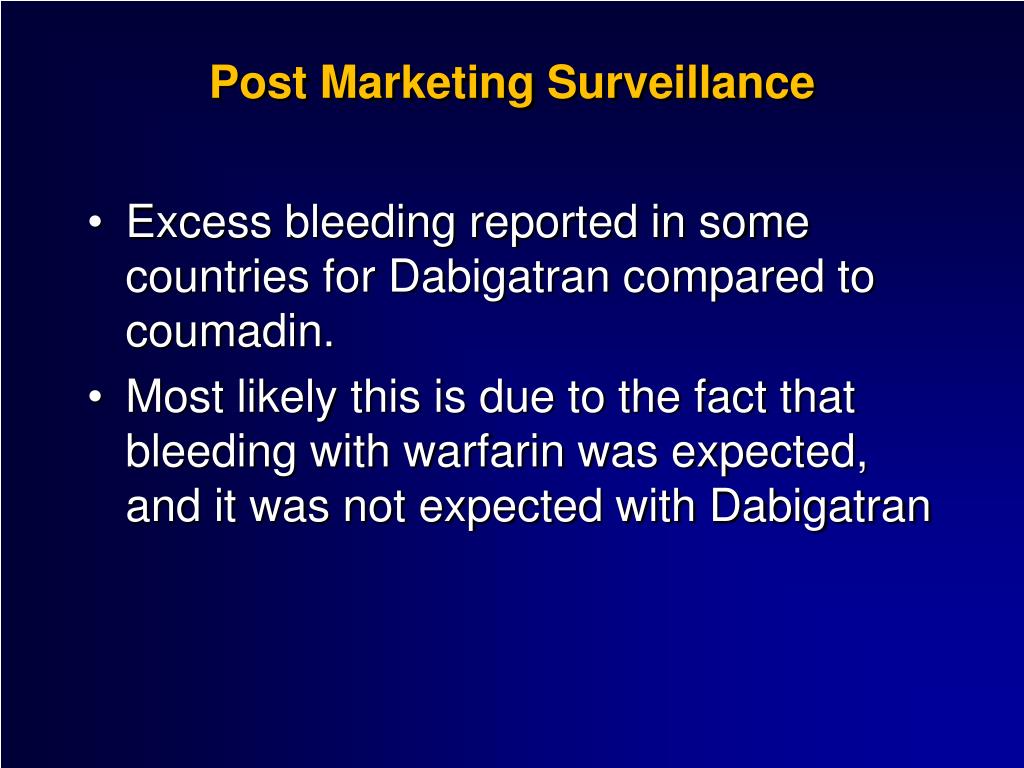 Post Marketing Surveillance

• Excess bleeding reported in some countries for Dabigatran compared to coumadin.

• Most likely this is due to the fact that bleeding with warfarin was expected, and it was not expected with Dabigatran